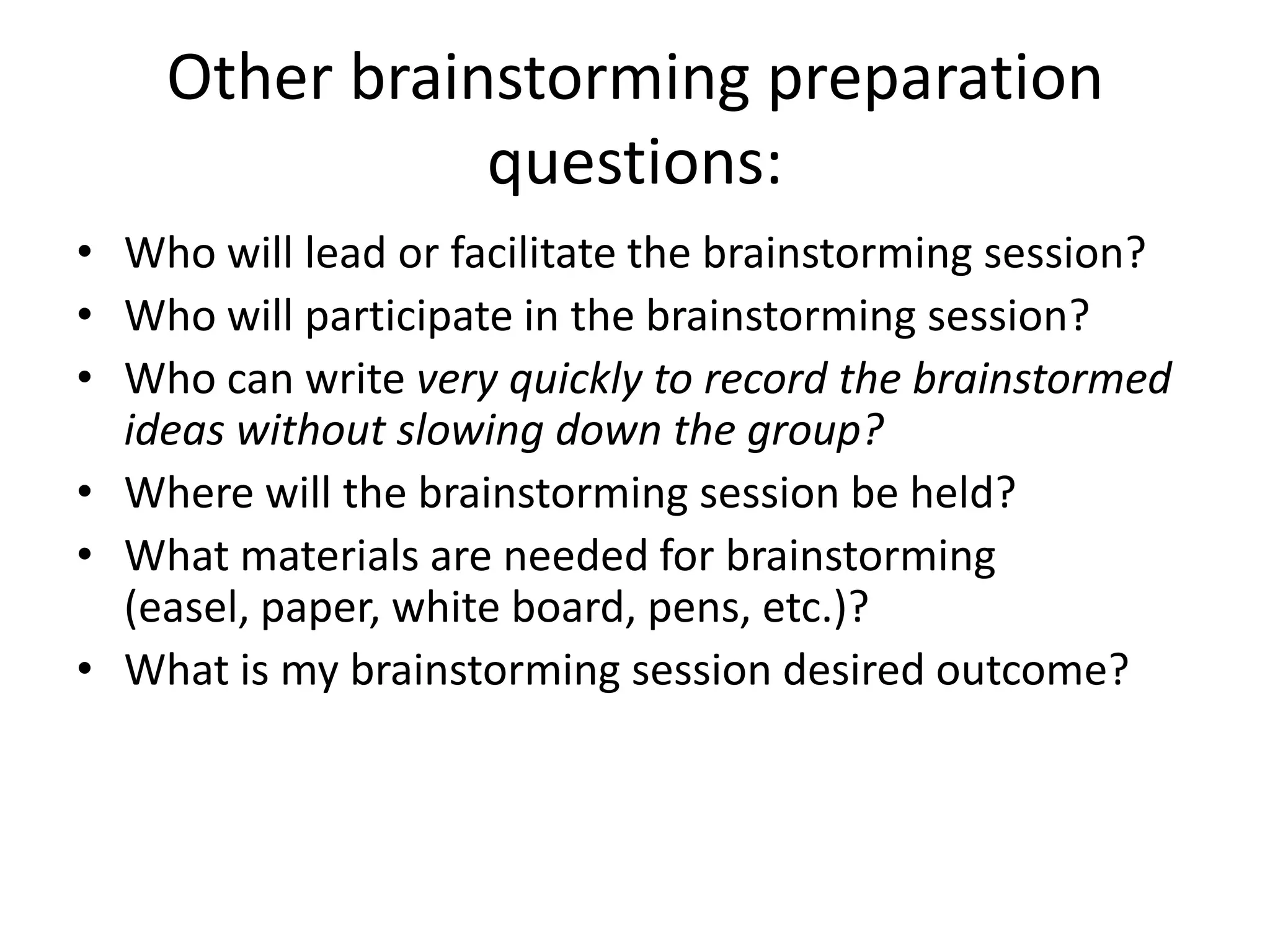 Other brainstorming preparation questions:

• Who will lead or facilitate the brainstorming session?
• Who will participate in the brainstorming session?
• Who can write very quickly to record the brainstormed ideas without slowing down the group?
• Where will the brainstorming session be held?
• What materials are needed for brainstorming (easel, paper, white board, pens, etc.)?
• What is my brainstorming session desired outcome?